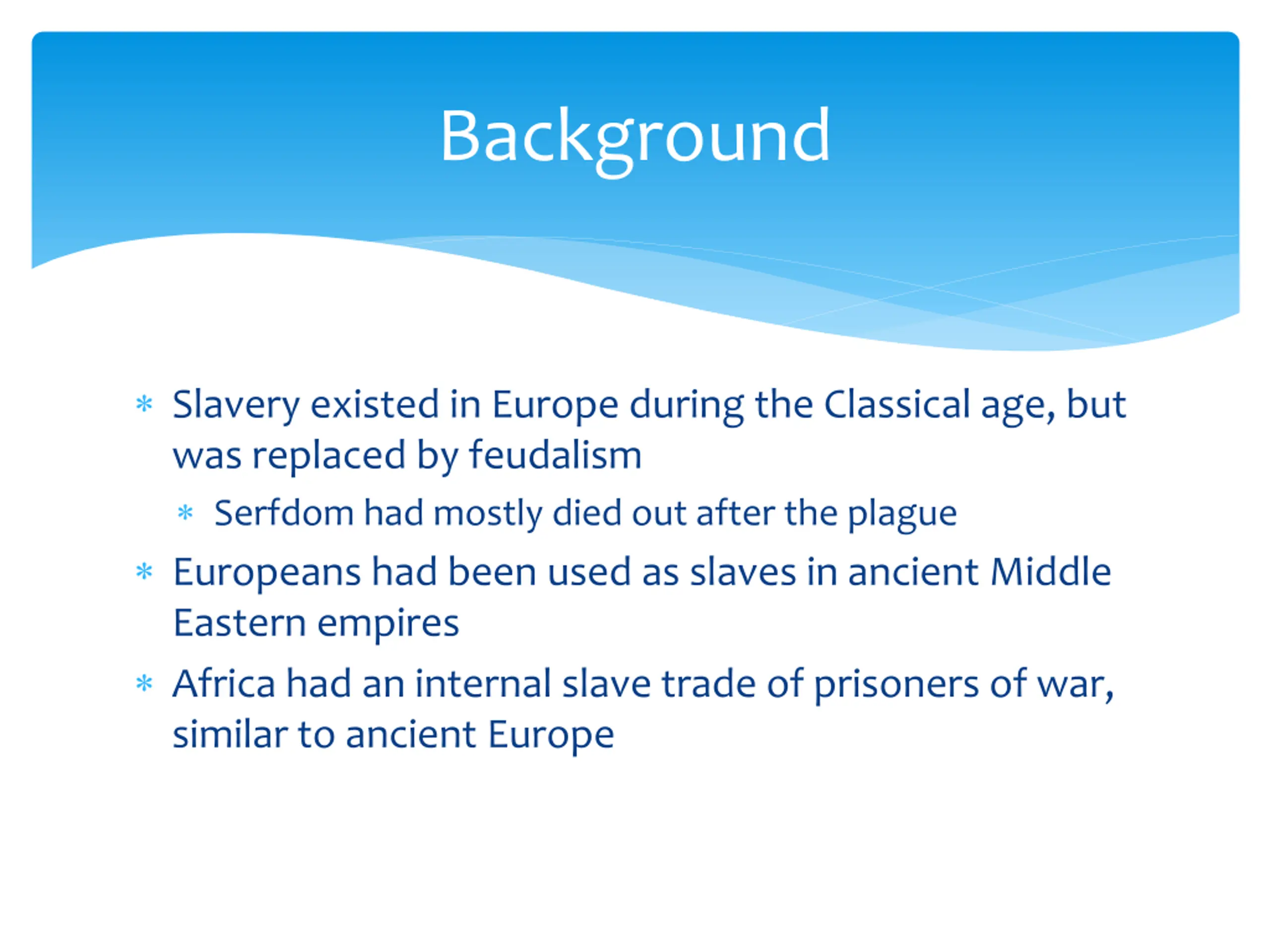 Background

* Slavery existed in Europe during the Classical age, but was replaced by feudalism
    * Serfdom had mostly died out after the plague
* Europeans had been used as slaves in ancient Middle Eastern empires
* Africa had an internal slave trade of prisoners of war, similar to ancient Europe